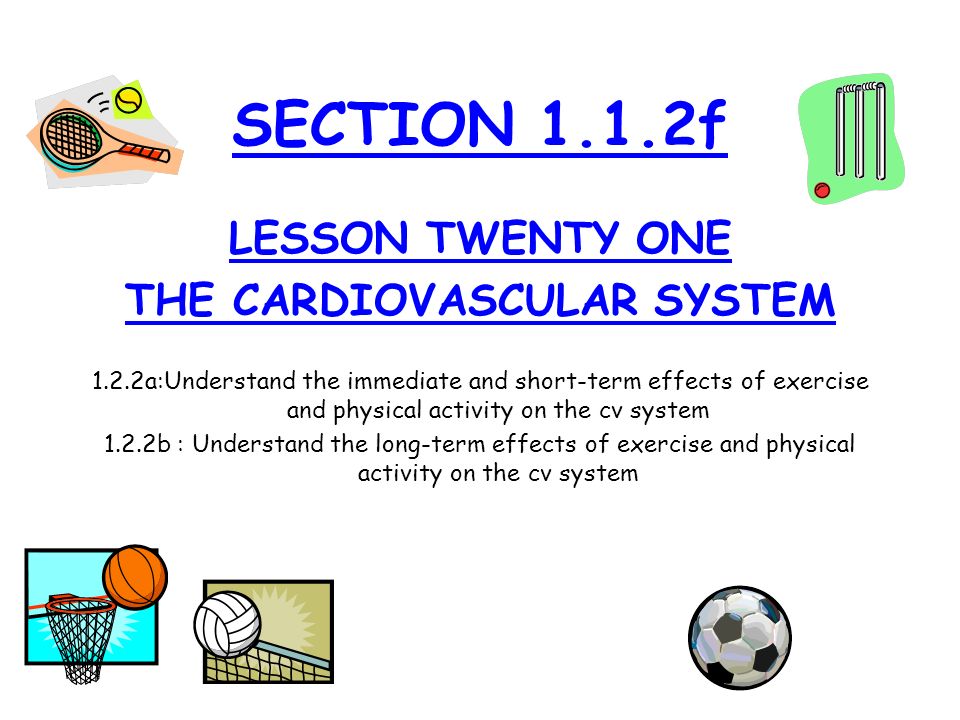 SECTION 1.1.2f

LESSON TWENTY ONE

THE CARDIOVASCULAR SYSTEM

1.2.2a:Understand the immediate and short-term effects of exercise and physical activity on the cv system

1.2.2b : Understand the long-term effects of exercise and physical activity on the cv system